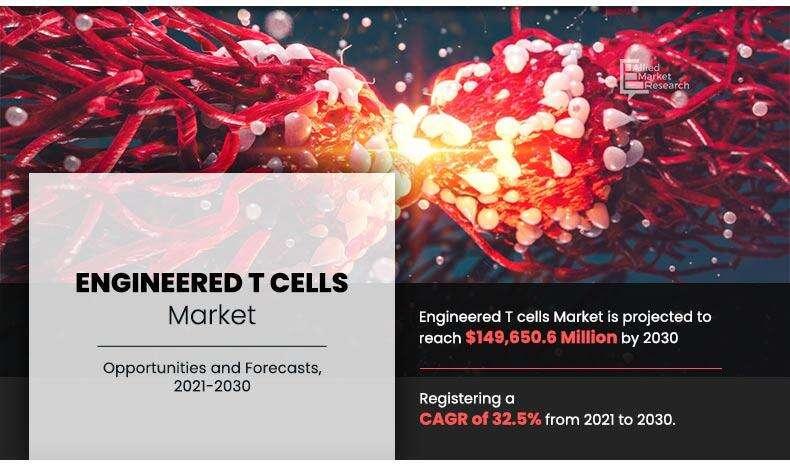 Allied Market Research

ENGINEERED T CELLS
Market

Opportunities and Forecasts, 2021-2030

Engineered T cells Market is projected to reach $149,650.6 Million by 2030

Registering a CAGR of 32.5% from 2021 to 2030.